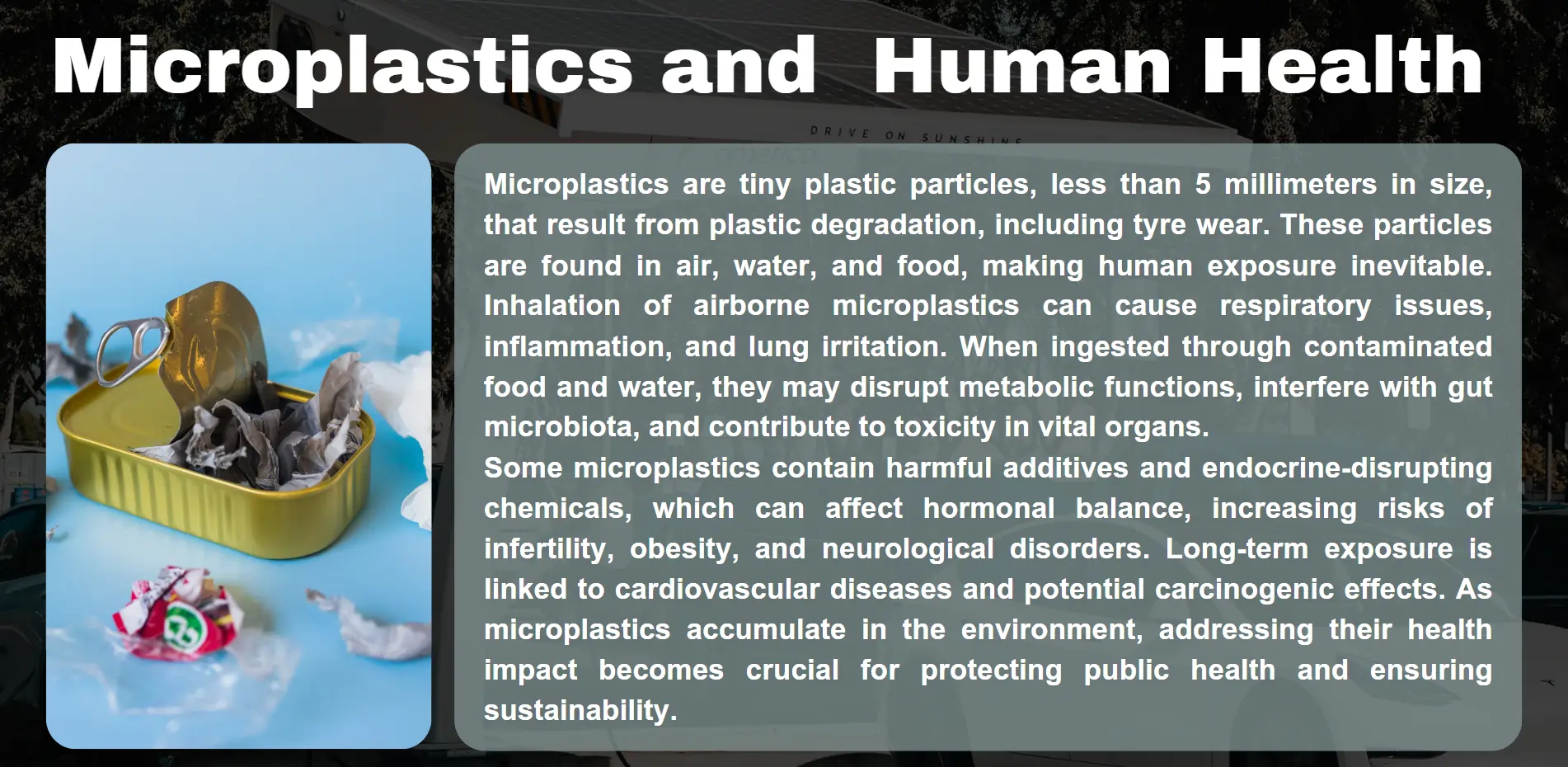 Microplastics and Human Health

DRIVE ON SUNSHINE

Microplastics are tiny plastic particles, less than 5 millimeters in size, that result from plastic degradation, including tyre wear. These particles are found in air, water, and food, making human exposure inevitable. Inhalation of airborne microplastics can cause respiratory issues, inflammation, and lung irritation. When ingested through contaminated food and water, they may disrupt metabolic functions, interfere with gut microbiota, and contribute to toxicity in vital organs.
Some microplastics contain harmful additives and endocrine-disrupting chemicals, which can affect hormonal balance, increasing risks of infertility, obesity, and neurological disorders. Long-term exposure is linked to cardiovascular diseases and potential carcinogenic effects. As microplastics accumulate in the environment, addressing their health impact becomes crucial for protecting public health and ensuring sustainability.